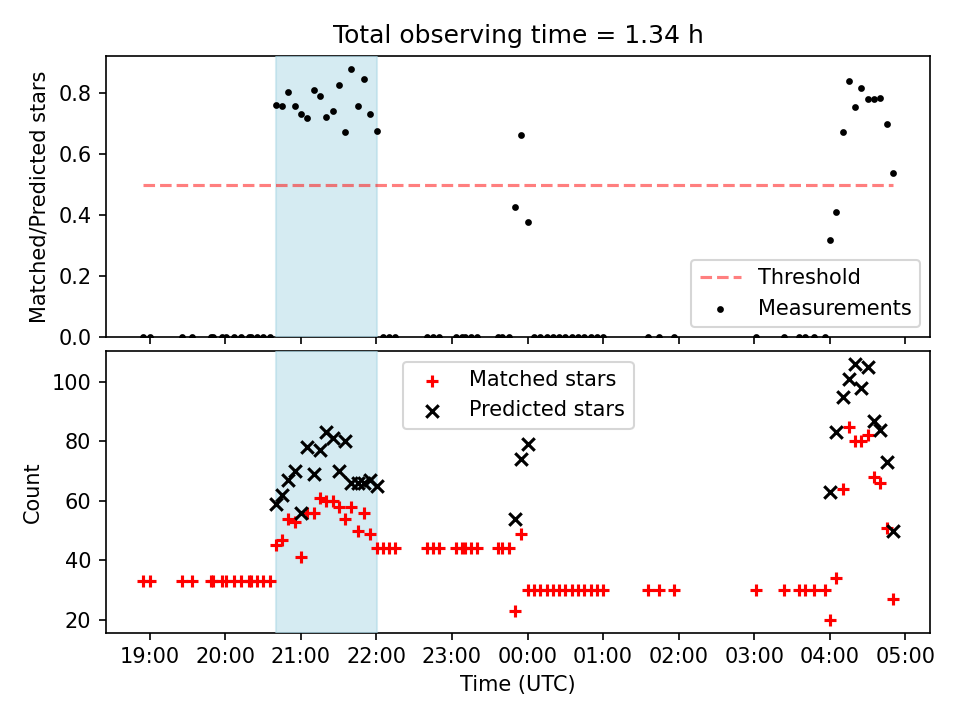 Total observing time = 1.34 h

Matched/Predicted stars
0.8
0.6
0.4
0.2
0.0

Threshold
Measurements

Count
100
80
60
40
20

Matched stars
Predicted stars

19:00
20:00
21:00
22:00
23:00
00:00
01:00
02:00
03:00
04:00
05:00
Time (UTC)